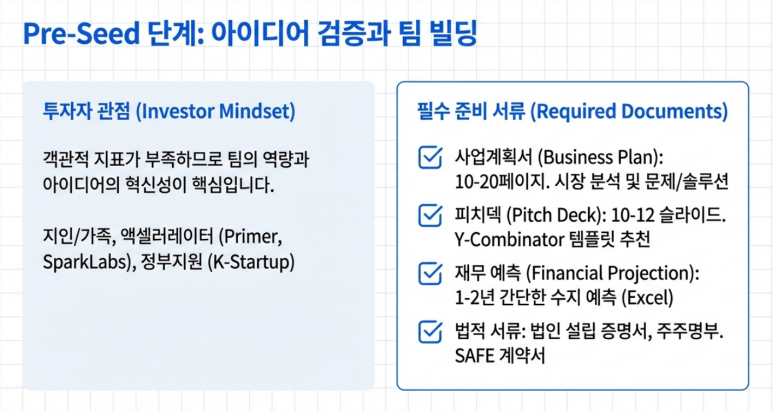 Pre-Seed 단계: 아이디어 검증과 팀 빌딩

투자자 관점 (Investor Mindset)

객관적 지표가 부족하므로 팀의 역량과 아이디어의 혁신성이 핵심입니다.

지인/가족, 액셀러레이터 (Primer, SparkLabs), 정부지원 (K-Startup)

필수 준비 서류 (Required Documents)

사업계획서 (Business Plan): 10-20페이지. 시장 분석 및 문제/솔루션

피치덱 (Pitch Deck): 10-12 슬라이드. Y-Combinator 템플릿 추천

재무 예측 (Financial Projection): 1-2년 간단한 수지 예측 (Excel)

법적 서류: 법인 설립 증명서, 주주명부. SAFE 계약서